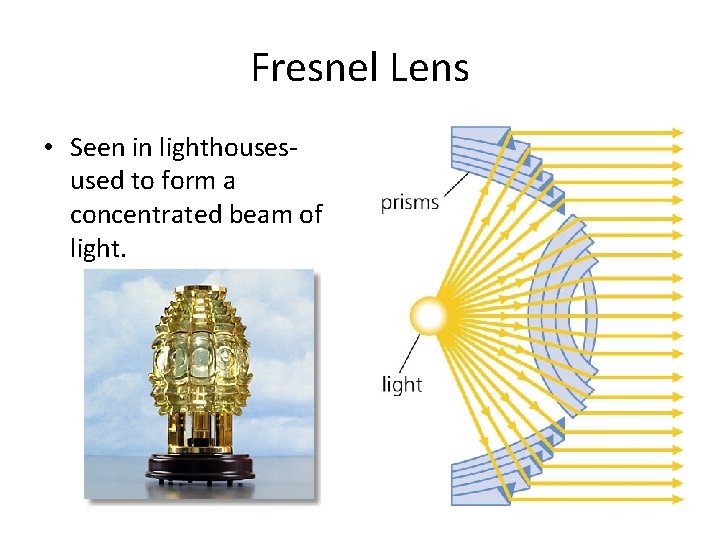 Fresnel Lens

• Seen in lighthouses- used to form a concentrated beam of light.

prisms

light